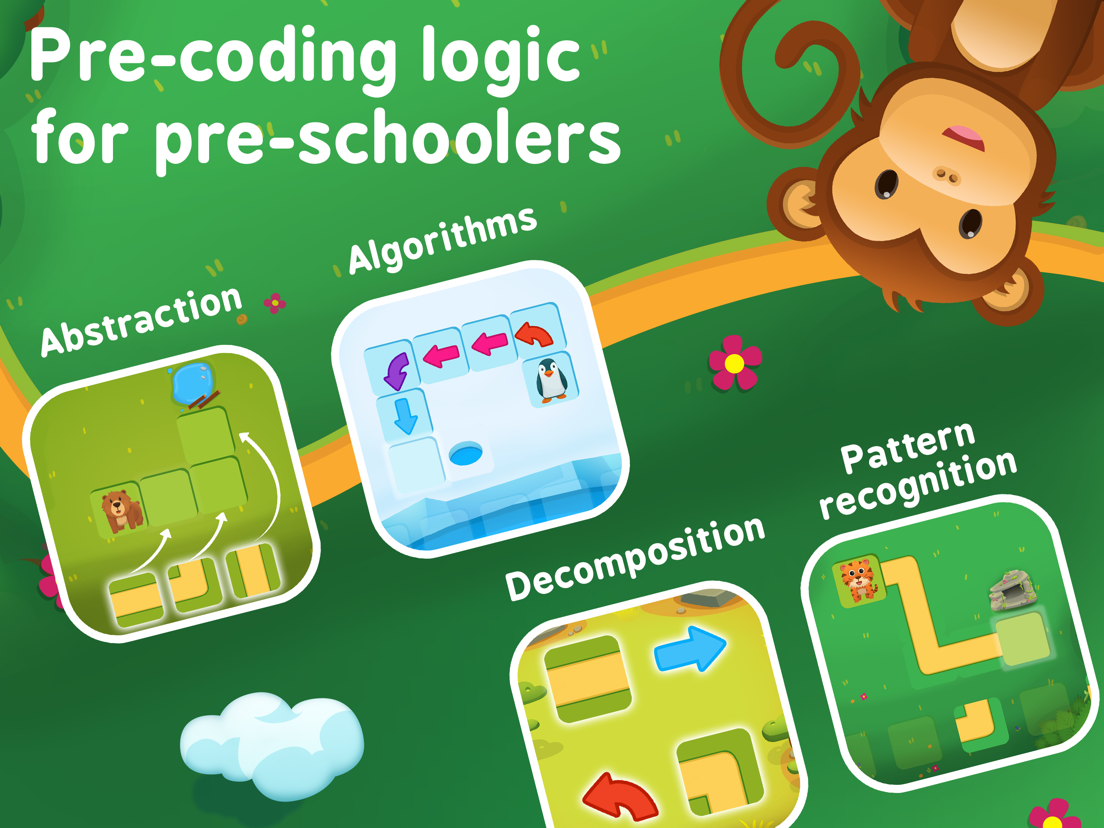 Pre-coding logic for pre-schoolers

Abstraction

Algorithms

Decomposition

Pattern recognition